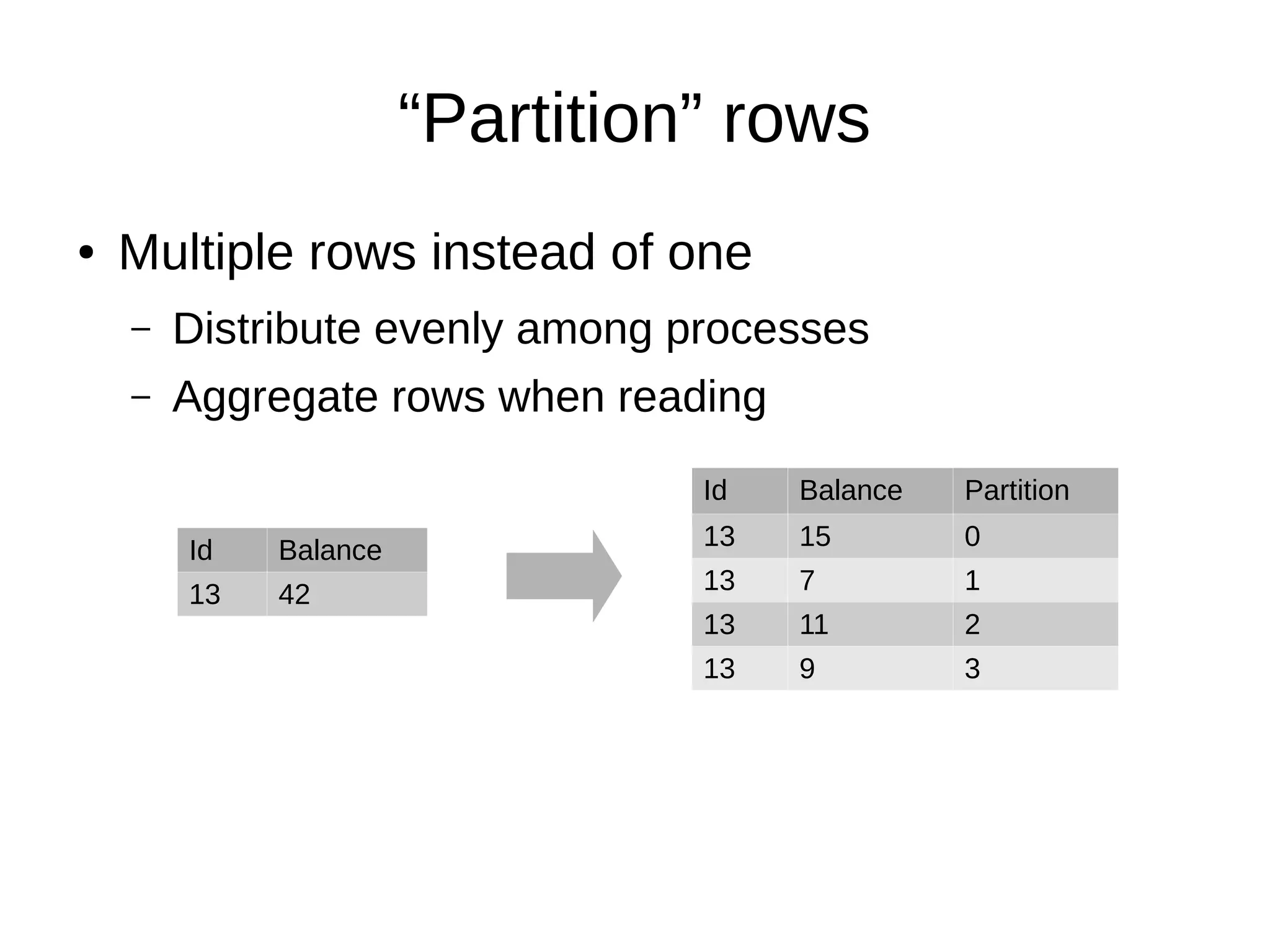 “Partition” rows

• Multiple rows instead of one
  – Distribute evenly among processes
  – Aggregate rows when reading

| Id | Balance |
|---|---|
| 13 | 42 |

| Id | Balance | Partition |
|---|---|---|
| 13 | 15 | 0 |
| 13 | 7 | 1 |
| 13 | 11 | 2 |
| 13 | 9 | 3 |